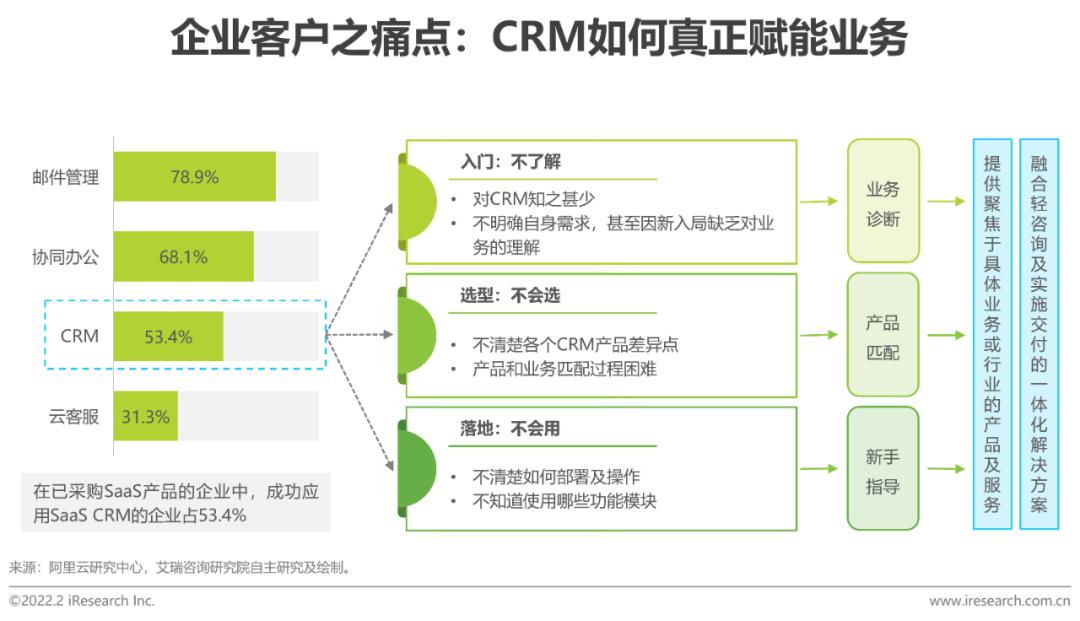 企业客户之痛点：CRM如何真正赋能业务

邮件管理 78.9%

协同办公 68.1%

CRM 53.4%

云客服 31.3%

在已采购SaaS产品的企业中，成功应用SaaS CRM的企业占53.4%

入门：不了解

• 对CRM知之甚少
• 不明确自身需求，甚至因新入局缺乏对业务的理解

选型：不会选

• 不清楚各个CRM产品差异点
• 产品和业务匹配过程困难

落地：不会用

• 不清楚如何部署及操作
• 不知道使用哪些功能模块

业务诊断

产品匹配

新手指导

提供聚焦于具体业务或行业的产品及服务

融合轻咨询及实施交付的一体化解决方案

来源：阿里云研究中心，艾瑞咨询研究院自主研究及绘制。

©2022.2 iResearch Inc.

www.iresearch.com.cn